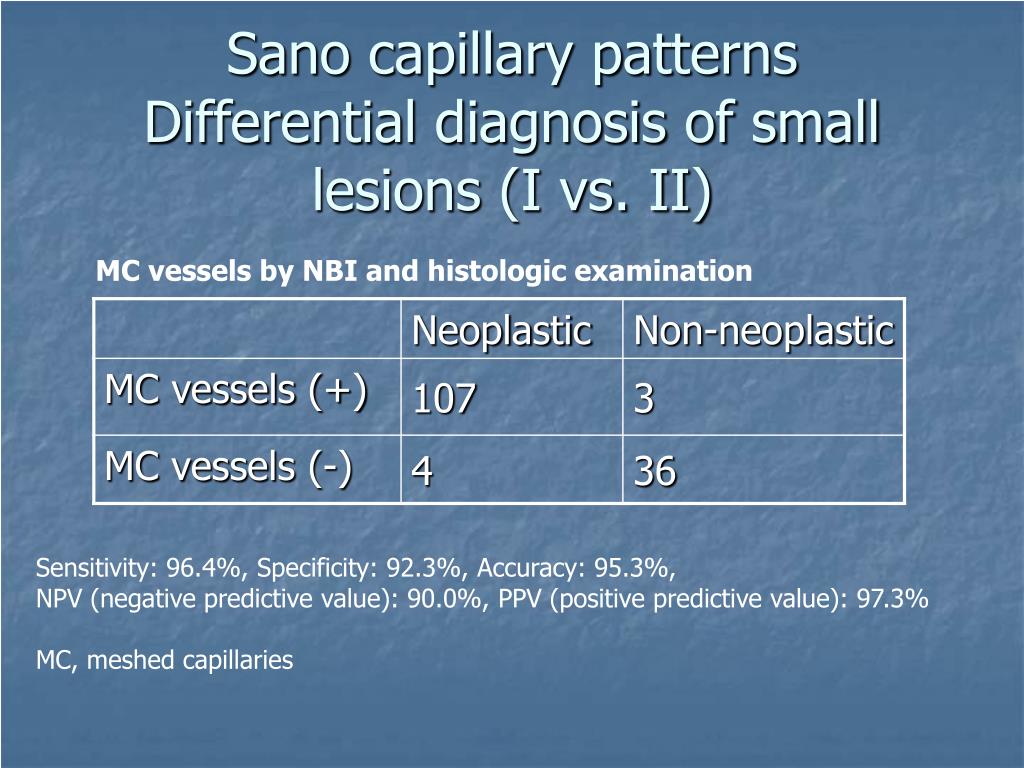 Sano capillary patterns Differential diagnosis of small lesions (I vs. II)

MC vessels by NBI and histologic examination

| | Neoplastic | Non-neoplastic |
|---|---|---|
| MC vessels (+) | 107 | 3 |
| MC vessels (-) | 4 | 36 |

Sensitivity: 96.4%, Specificity: 92.3%, Accuracy: 95.3%,
NPV (negative predictive value): 90.0%, PPV (positive predictive value): 97.3%

MC, meshed capillaries